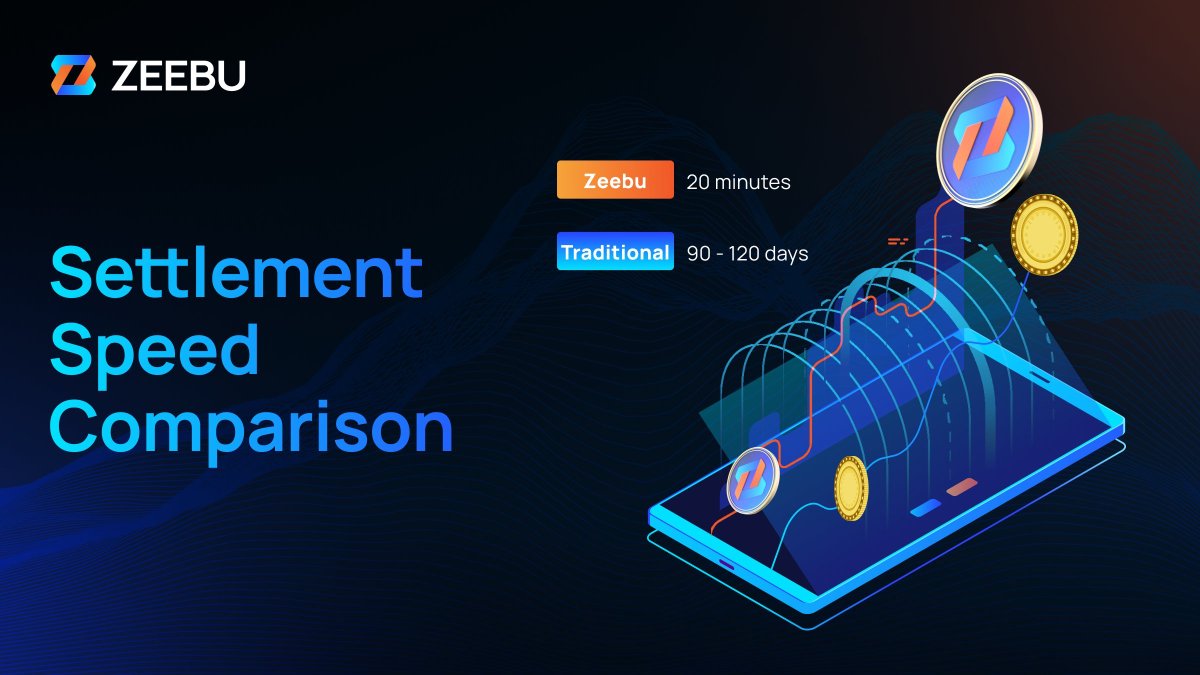 ZEEBU

Settlement Speed Comparison

Zeebu 20 minutes

Traditional 90 - 120 days